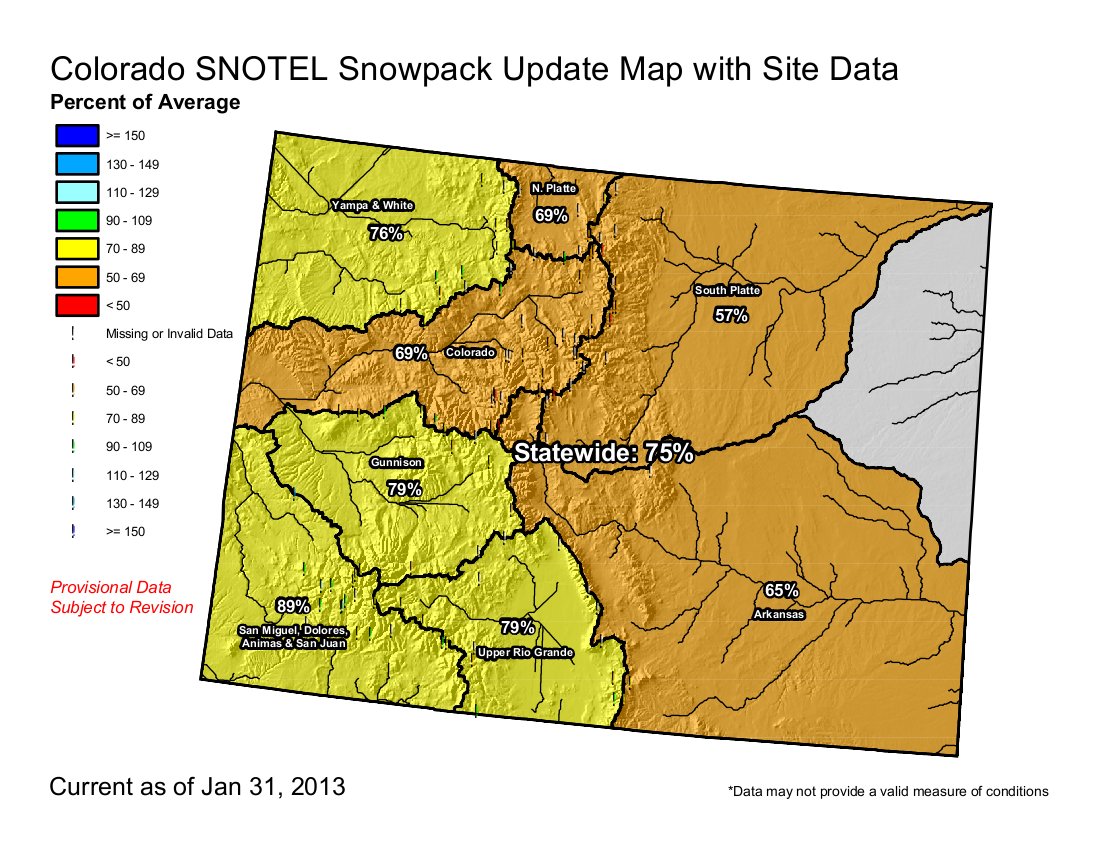 Colorado SNOTEL Snowpack Update Map with Site Data
Percent of Average

>= 150
130 - 149
110 - 129
90 - 109
70 - 89
50 - 69
< 50
Missing or Invalid Data
< 50
50 - 69
70 - 89
90 - 109
110 - 129
130 - 149
>= 150

Provisional Data
Subject to Revision

Yampa & White
76%

N. Platte
69%

South Platte
57%

69%
Colorado

Statewide: 75%

Gunnison
79%

89%
San Miguel, Dolores, Animas & San Juan

79%
Upper Rio Grande

65%
Arkansas

Current as of Jan 31, 2013

*Data may not provide a valid measure of conditions